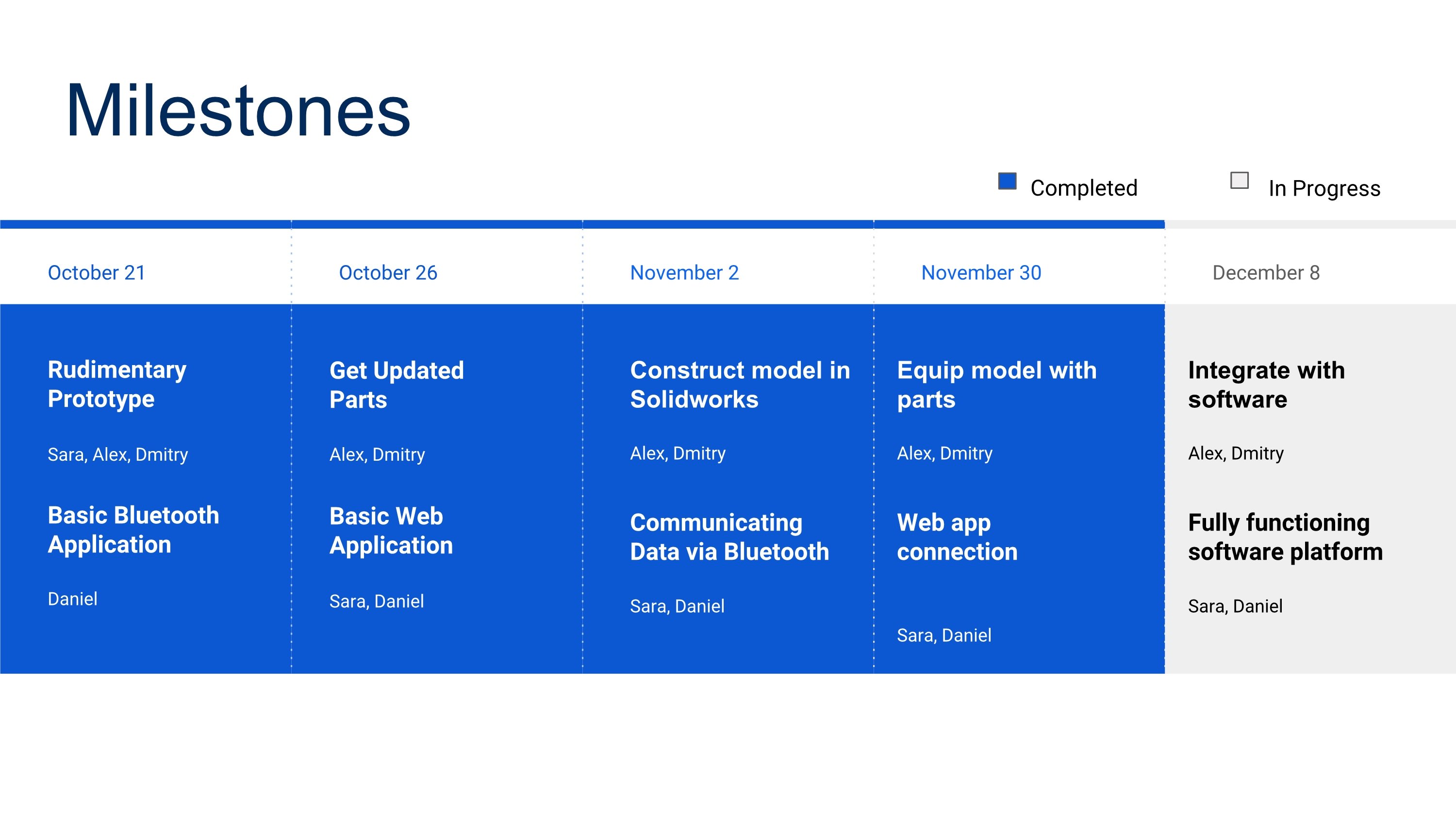 Milestones

Completed

In Progress

October 21

Rudimentary Prototype

Sara, Alex, Dmitry

Basic Bluetooth Application

Daniel

October 26

Get Updated Parts

Alex, Dmitry

Basic Web Application

Sara, Daniel

November 2

Construct model in Solidworks

Alex, Dmitry

Communicating Data via Bluetooth

Sara, Daniel

November 30

Equip model with parts

Alex, Dmitry

Web app connection

Sara, Daniel

December 8

Integrate with software

Alex, Dmitry

Fully functioning software platform

Sara, Daniel